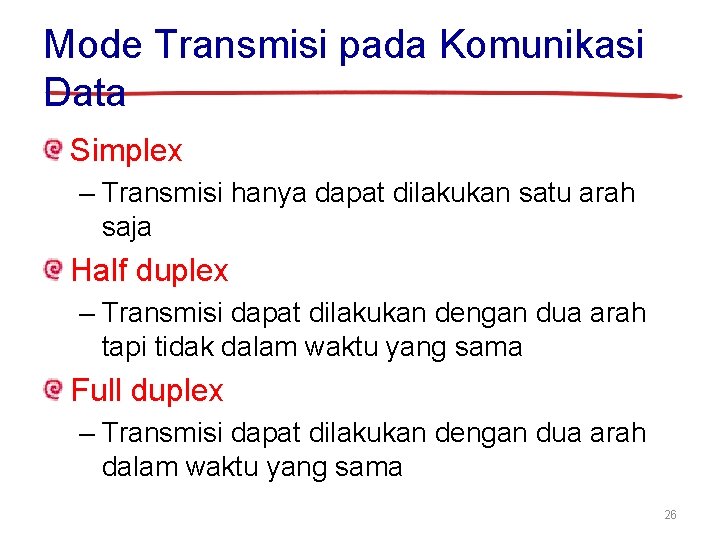 Mode Transmisi pada Komunikasi Data

Simplex

– Transmisi hanya dapat dilakukan satu arah saja

Half duplex

– Transmisi dapat dilakukan dengan dua arah tapi tidak dalam waktu yang sama

Full duplex

– Transmisi dapat dilakukan dengan dua arah dalam waktu yang sama

26